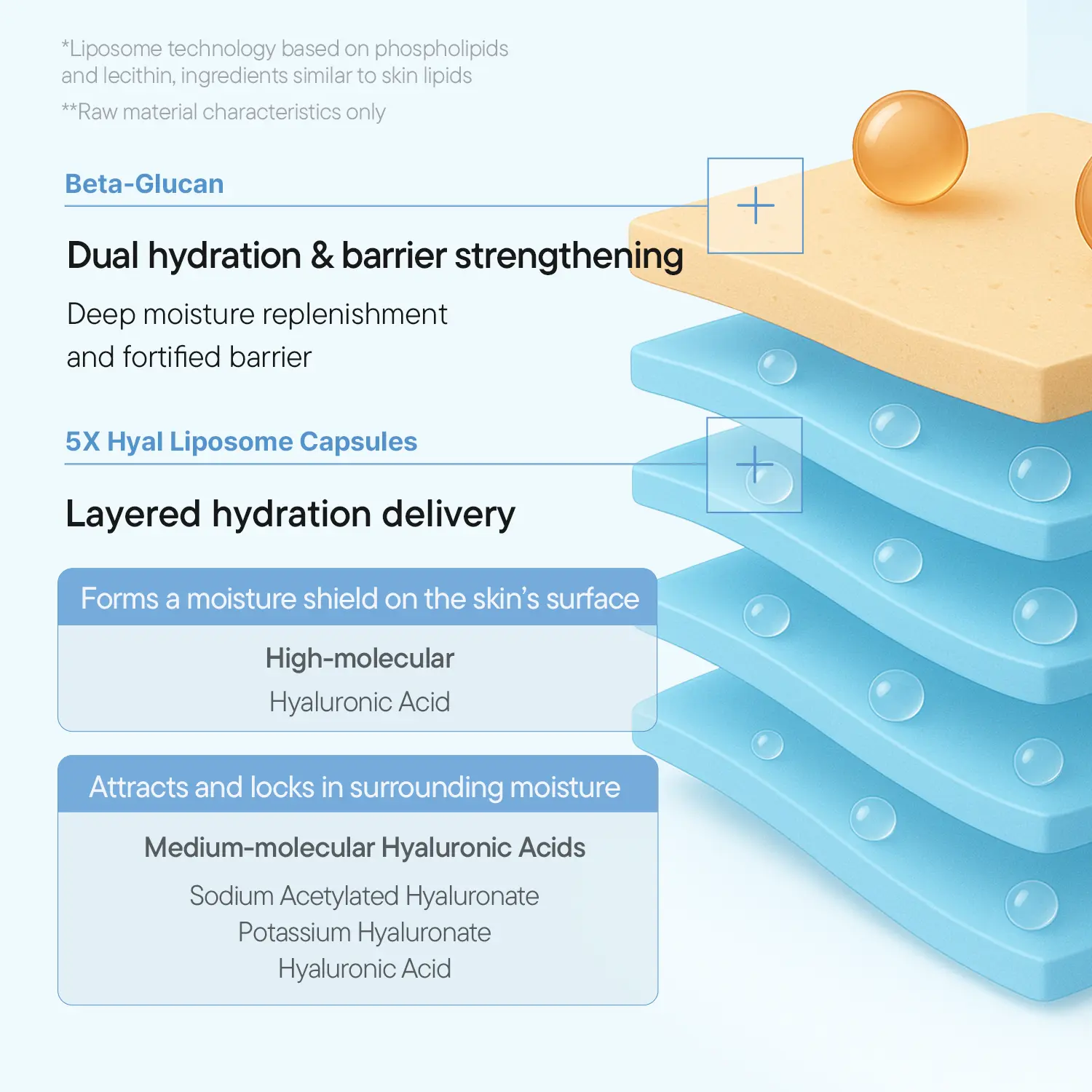 *Liposome technology based on phospholipids and lecithin, ingredients similar to skin lipids

**Raw material characteristics only

Beta-Glucan

Dual hydration & barrier strengthening

Deep moisture replenishment
and fortified barrier

5X Hyal Liposome Capsules

Layered hydration delivery

Forms a moisture shield on the skin's surface

High-molecular
Hyaluronic Acid

Attracts and locks in surrounding moisture

Medium-molecular Hyaluronic Acids

Sodium Acetylated Hyaluronate
Potassium Hyaluronate
Hyaluronic Acid